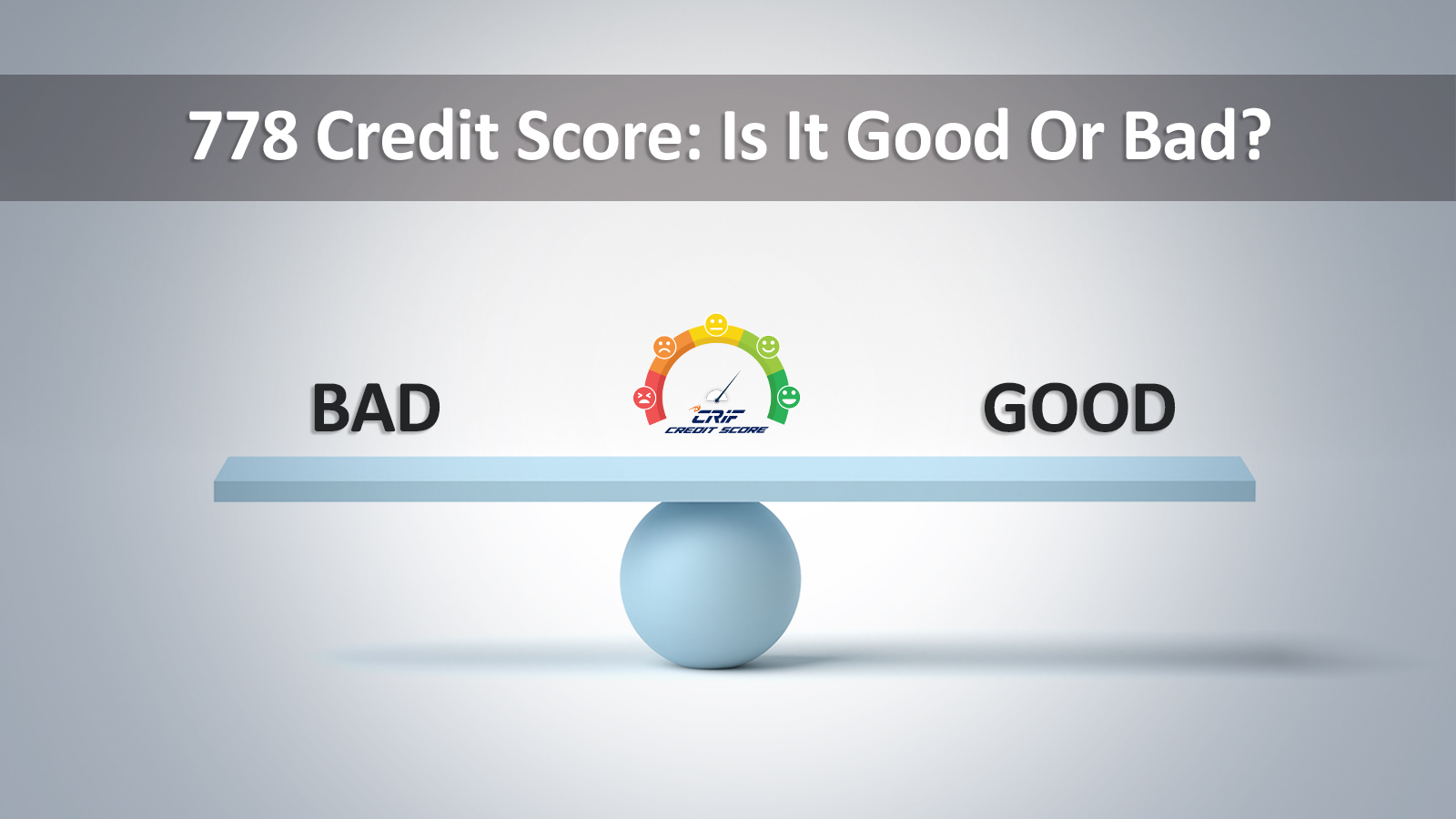 778 Credit Score: Is It Good Or Bad?

BAD

CRIF
CREDIT SCORE

GOOD